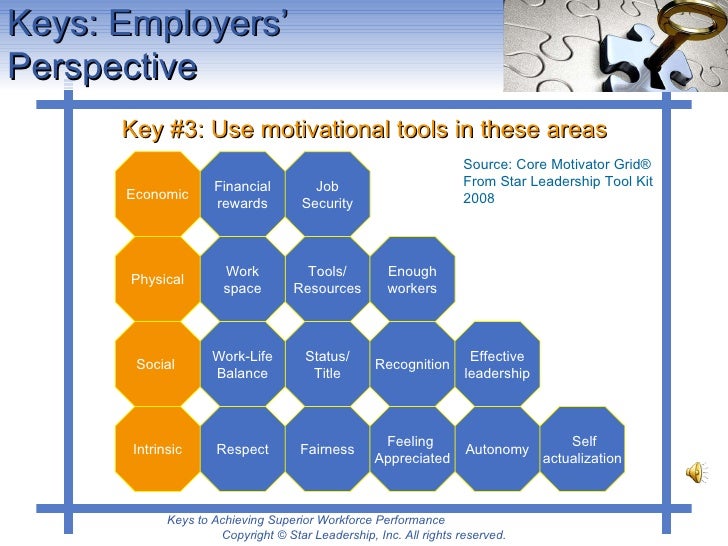 Keys: Employers' Perspective

Key #3: Use motivational tools in these areas

Source: Core Motivator Grid® From Star Leadership Tool Kit 2008

Economic
Financial rewards
Job Security

Physical
Work space
Tools/ Resources
Enough workers

Social
Work-Life Balance
Status/ Title
Recognition
Effective leadership

Intrinsic
Respect
Fairness
Feeling Appreciated
Autonomy
Self actualization

Keys to Achieving Superior Workforce Performance
Copyright © Star Leadership, Inc. All rights reserved.